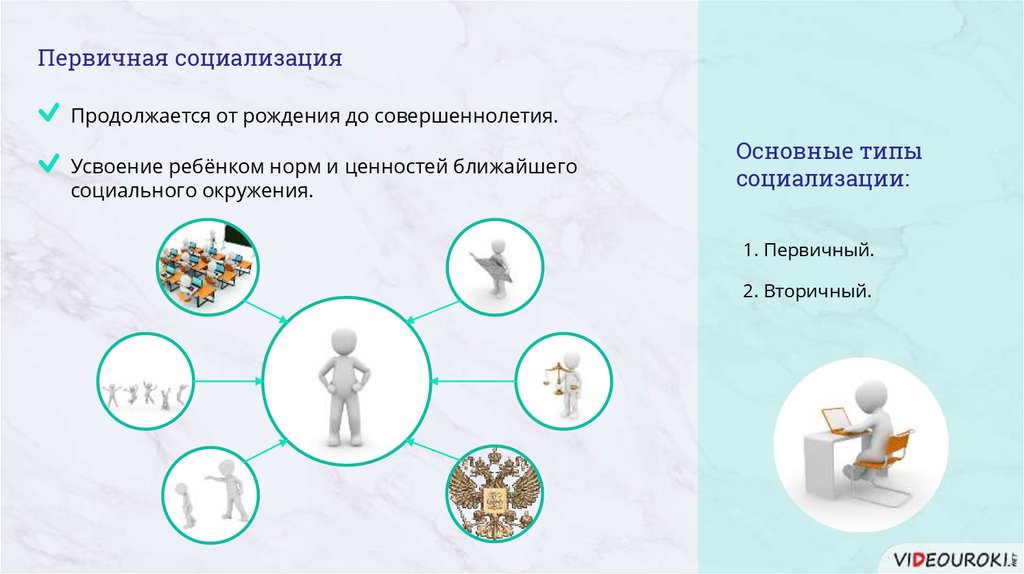 Первичная социализация

Продолжается от рождения до совершеннолетия.

Усвоение ребёнком норм и ценностей ближайшего социального окружения.

Основные типы социализации:

1. Первичный.

2. Вторичный.

VIDEOUROKI.NET